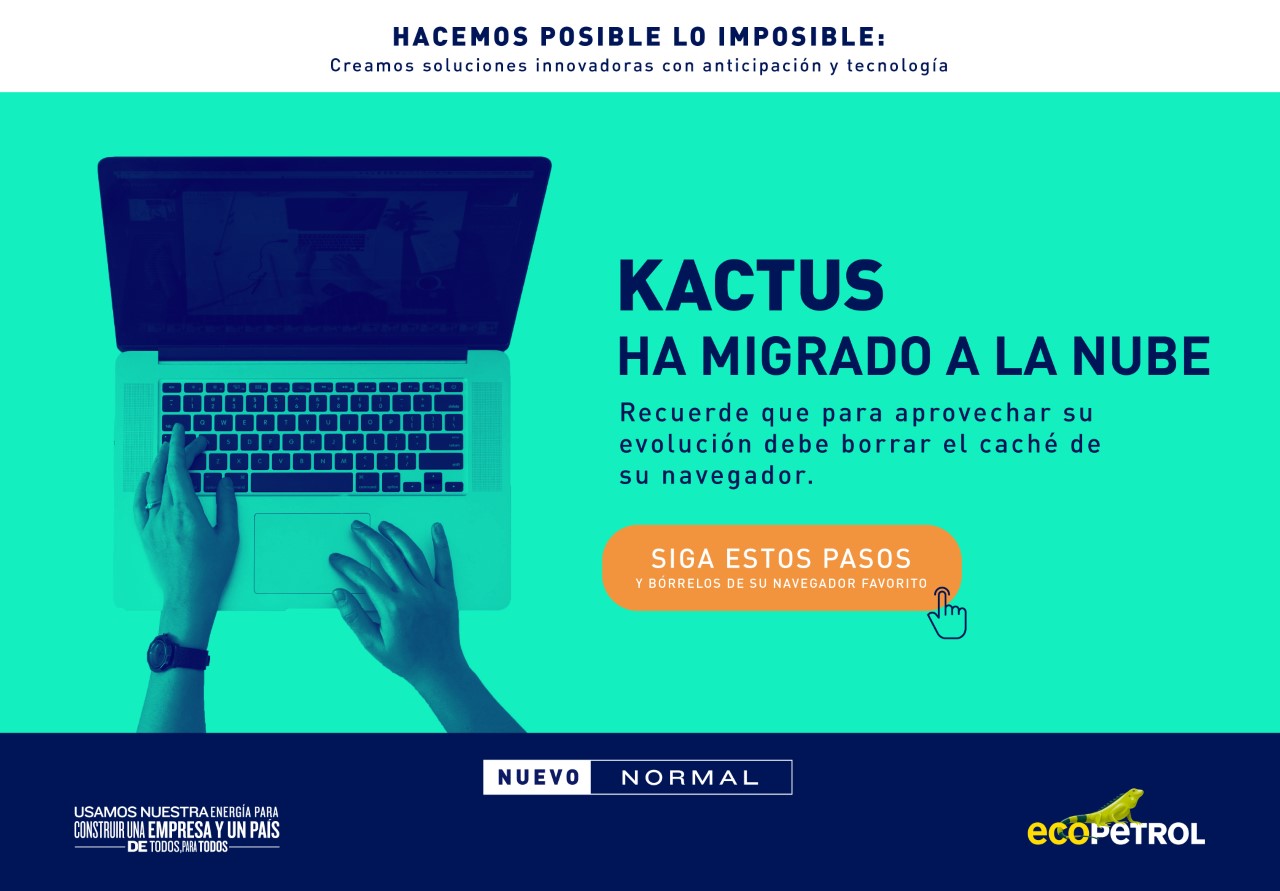 HACEMOS POSIBLE LO IMPOSIBLE:
Creamos soluciones innovadoras con anticipación y tecnología

KACTUS
HA MIGRADO A LA NUBE

Recuerde que para aprovechar su evolución debe borrar el caché de su navegador.

SIGA ESTOS PASOS
Y BÓRRELOS DE SU NAVEGADOR FAVORITO

NUEVO NORMAL

USAMOS NUESTRA ENERGÍA PARA CONSTRUIR UNA EMPRESA Y UN PAÍS DE TODOS, PARA TODOS

ecopetrol